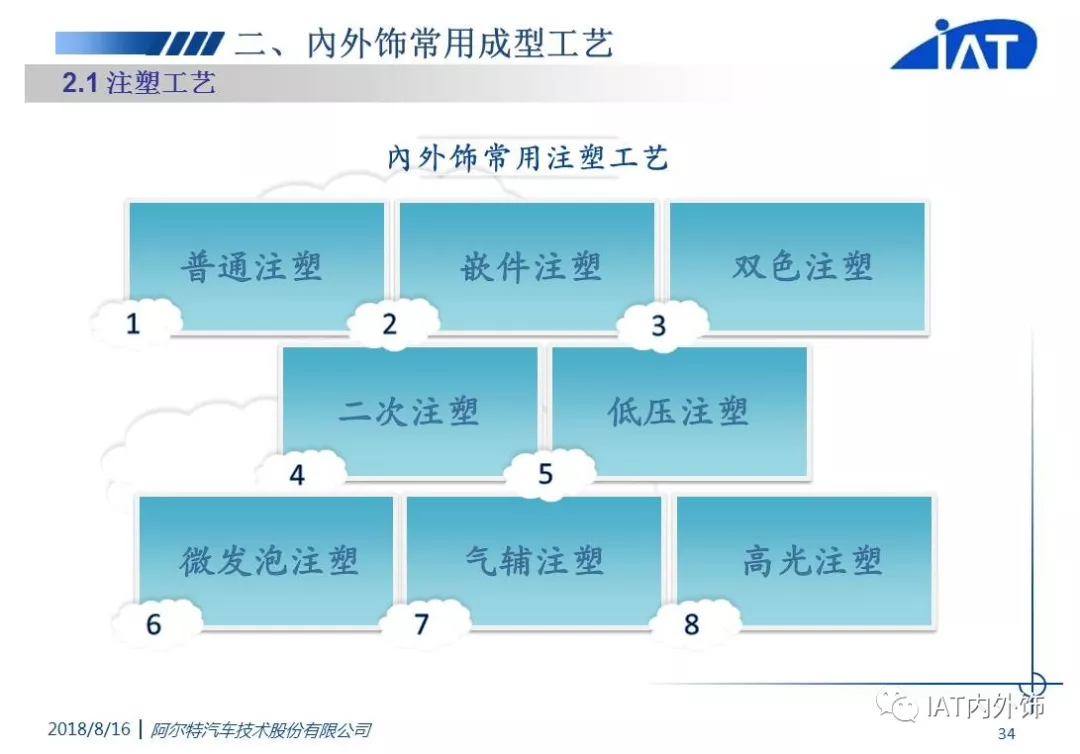 二、内外饰常用成型工艺

IAT

2.1 注塑工艺

内外饰常用注塑工艺

普通注塑
1

嵌件注塑
2

双色注塑
3

二次注塑
4

低压注塑
5

微发泡注塑
6

气辅注塑
7

高光注塑
8

2018/8/16 | 阿尔特汽车技术股份有限公司

IAT内外饰

34